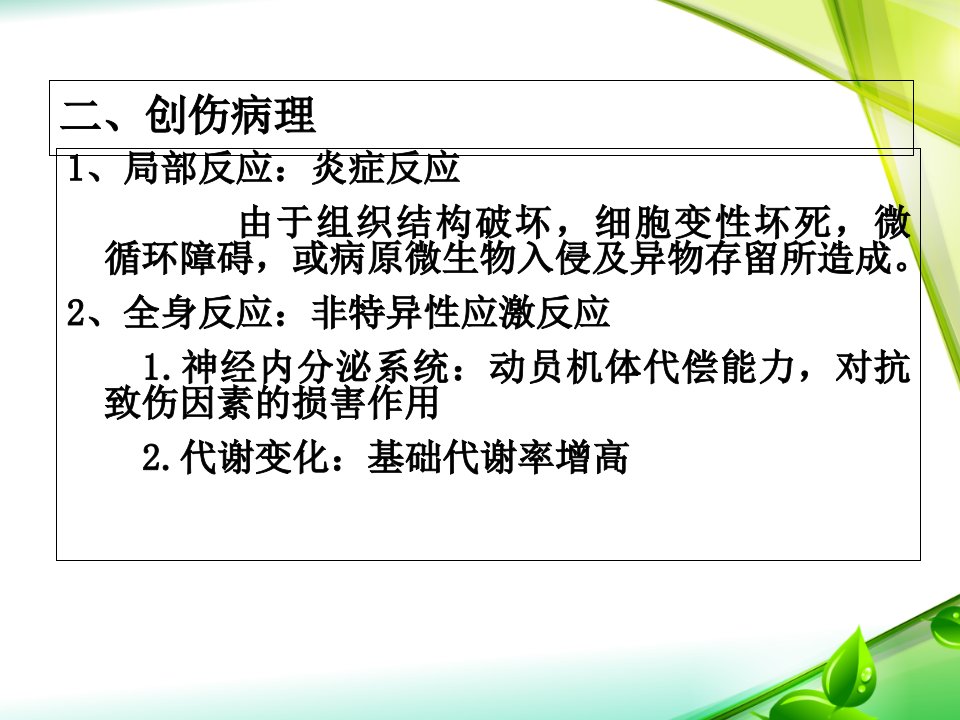 二、创伤病理

1、局部反应：炎症反应

由于组织结构破坏，细胞变性坏死，微循环障碍，或病原微生物入侵及异物存留所造成。

2、全身反应：非特异性应激反应

1.神经内分泌系统：动员机体代偿能力，对抗致伤因素的损害作用

2.代谢变化：基础代谢率增高